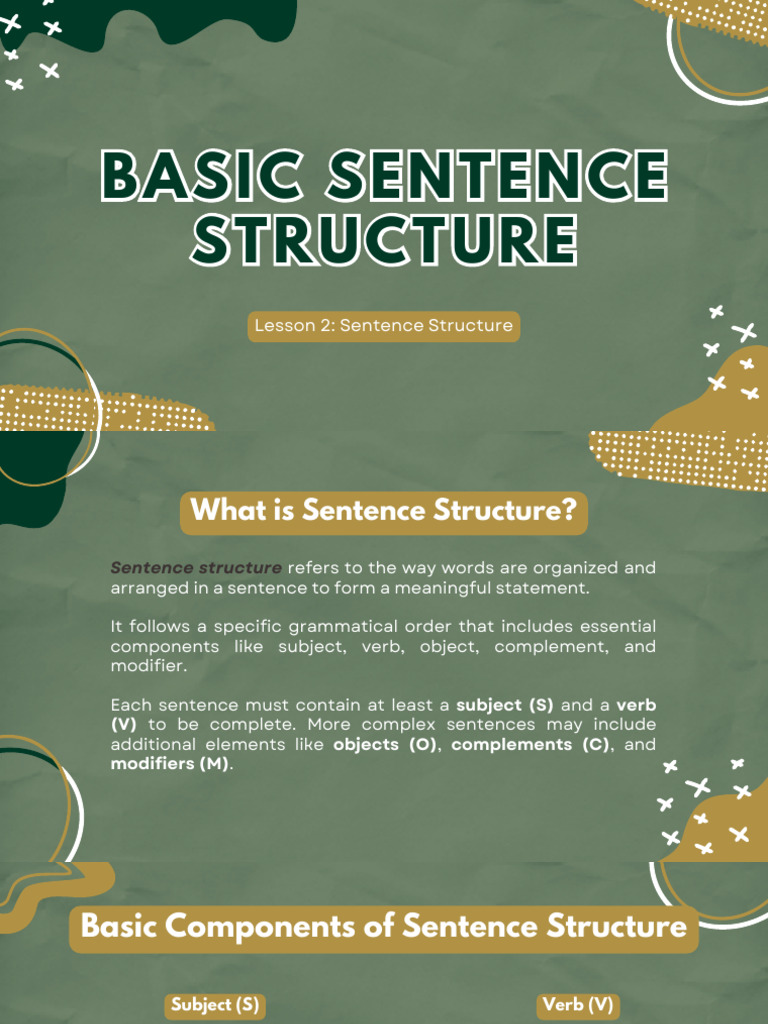 BASIC SENTENCE STRUCTURE

Lesson 2: Sentence Structure

What is Sentence Structure?

Sentence structure refers to the way words are organized and arranged in a sentence to form a meaningful statement.

It follows a specific grammatical order that includes essential components like subject, verb, object, complement, and modifier.

Each sentence must contain at least a subject (S) and a verb (V) to be complete. More complex sentences may include additional elements like objects (O), complements (C), and modifiers (M).

Basic Components of Sentence Structure

Subject (S)

Verb (V)